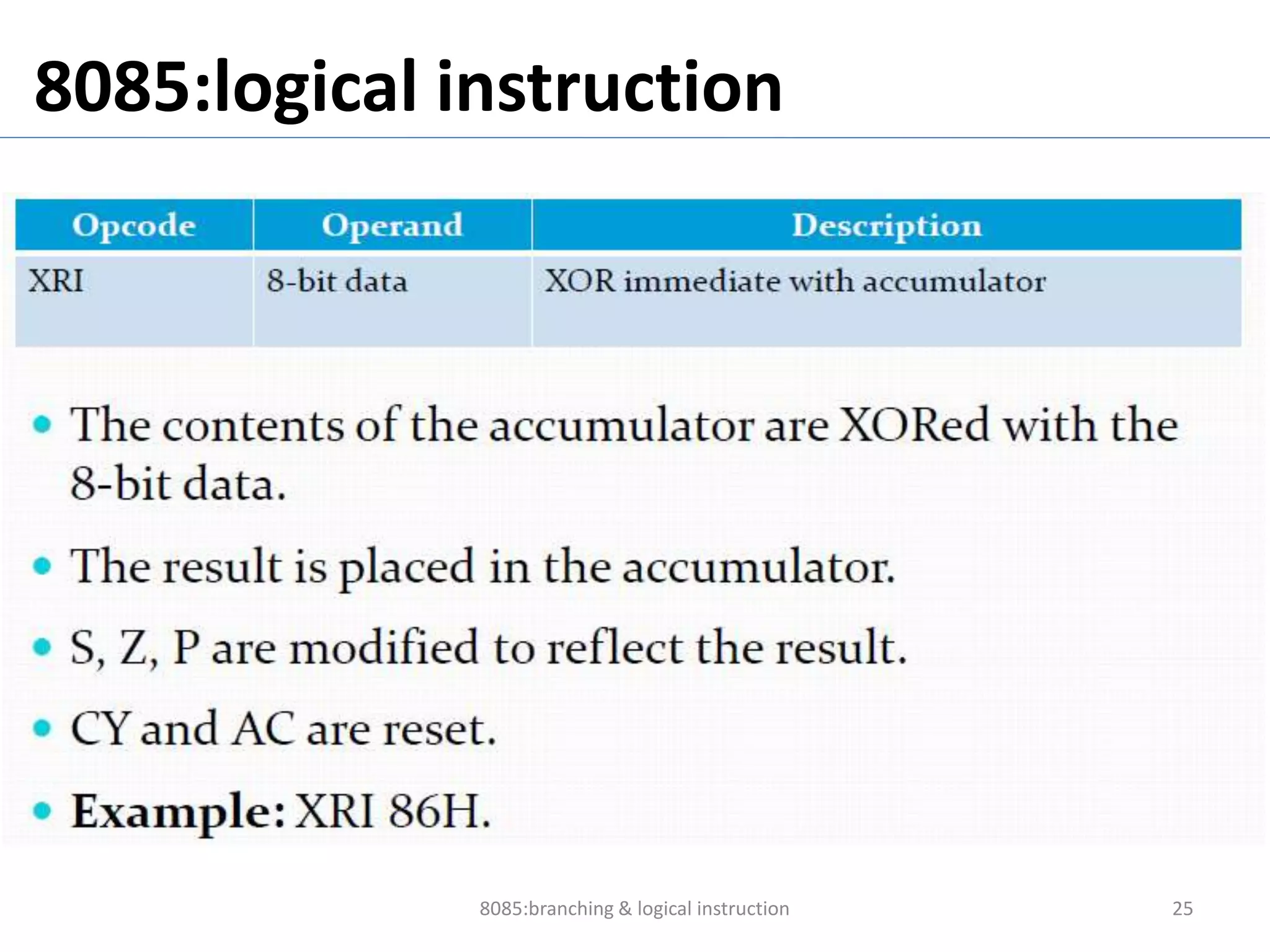 8085:logical instruction

| Opcode | Operand | Description |
|---|---|---|
| XRI | 8-bit data | XOR immediate with accumulator |

• The contents of the accumulator are XORed with the 8-bit data.

• The result is placed in the accumulator.

• S, Z, P are modified to reflect the result.

• CY and AC are reset.

• Example: XRI 86H.

8085:branching & logical instruction

25